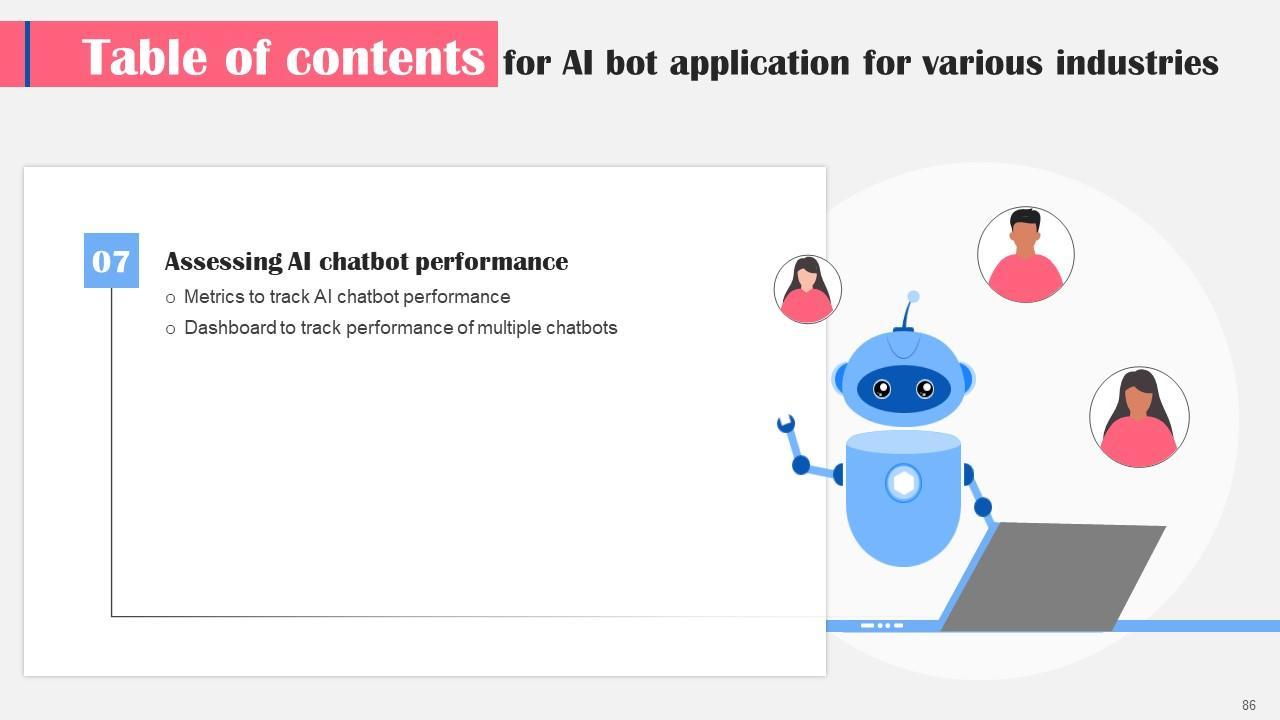 Table of contents for AI bot application for various industries

07

Assessing AI chatbot performance

o Metrics to track AI chatbot performance

o Dashboard to track performance of multiple chatbots

86